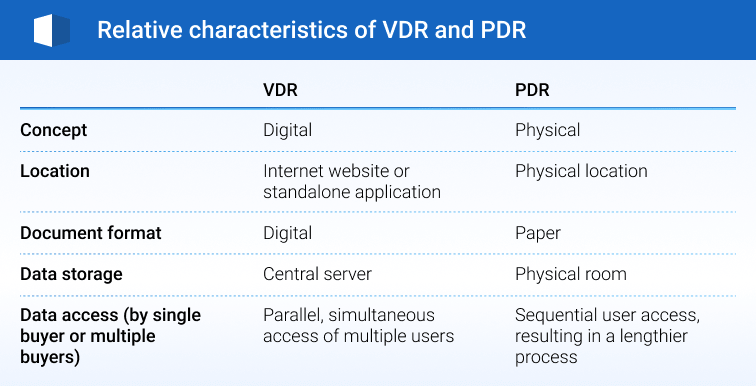 Relative characteristics of VDR and PDR

| | VDR | PDR |
|---|---|---|
| Concept | Digital | Physical |
| Location | Internet website or standalone application | Physical location |
| Document format | Digital | Paper |
| Data storage | Central server | Physical room |
| Data access (by single buyer or multiple buyers) | Parallel, simultaneous access of multiple users | Sequential user access, resulting in a lengthier process |